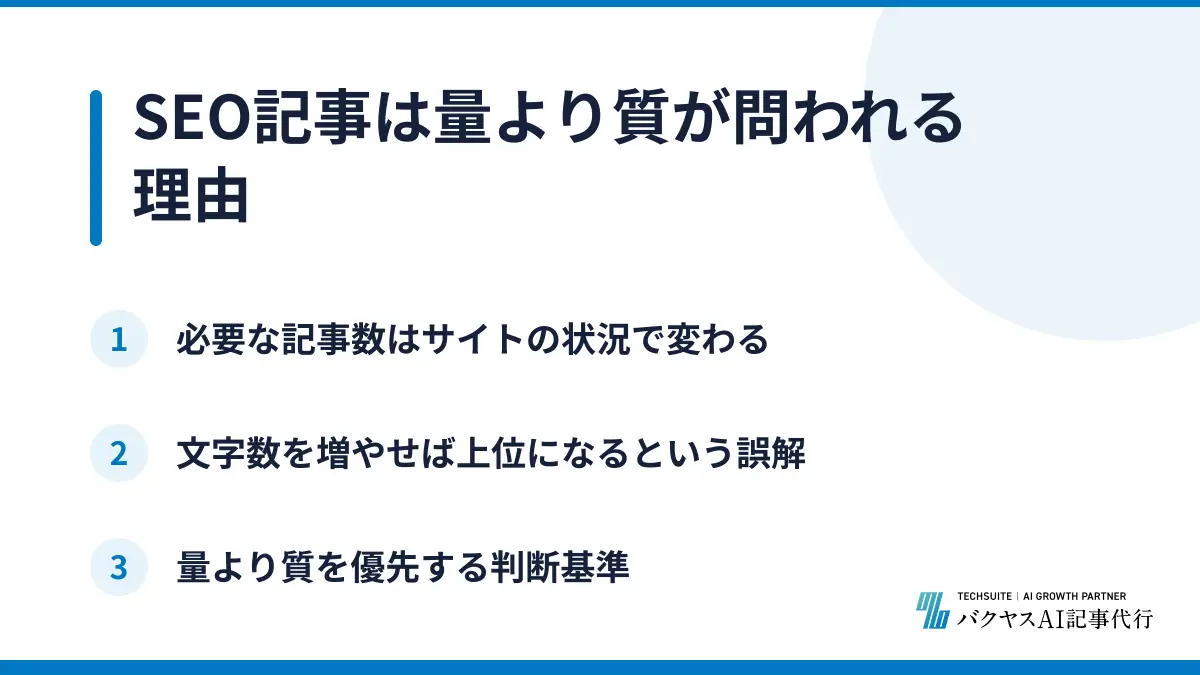 SEO記事は量より質が問われる理由

1 必要な記事数はサイトの状況で変わる

2 文字数を増やせば上位になるという誤解

3 量より質を優先する判断基準

TECHSUITE | AI GROWTH PARTNER
バクヤスAI記事代行